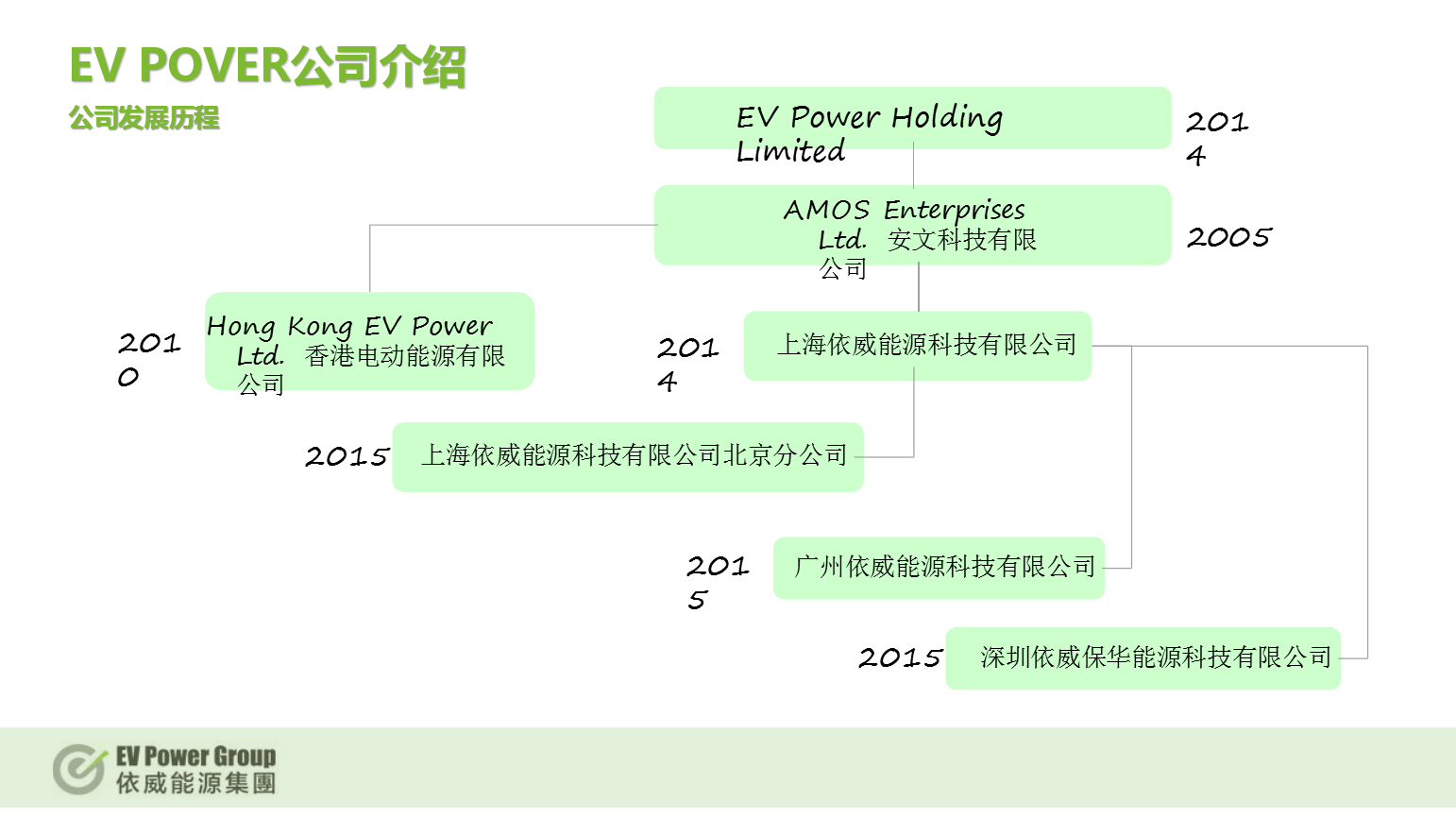 EV POVER公司介绍

公司发展历程

EV Power Holding Limited

2014

AMOS Enterprises Ltd. 安文科技有限公司

2005

2010

Hong Kong EV Power Ltd. 香港电动能源有限公司

2014

上海依威能源科技有限公司

2015

上海依威能源科技有限公司北京分公司

2015

广州依威能源科技有限公司

2015

深圳依威保华能源科技有限公司

EV Power Group
依威能源集團